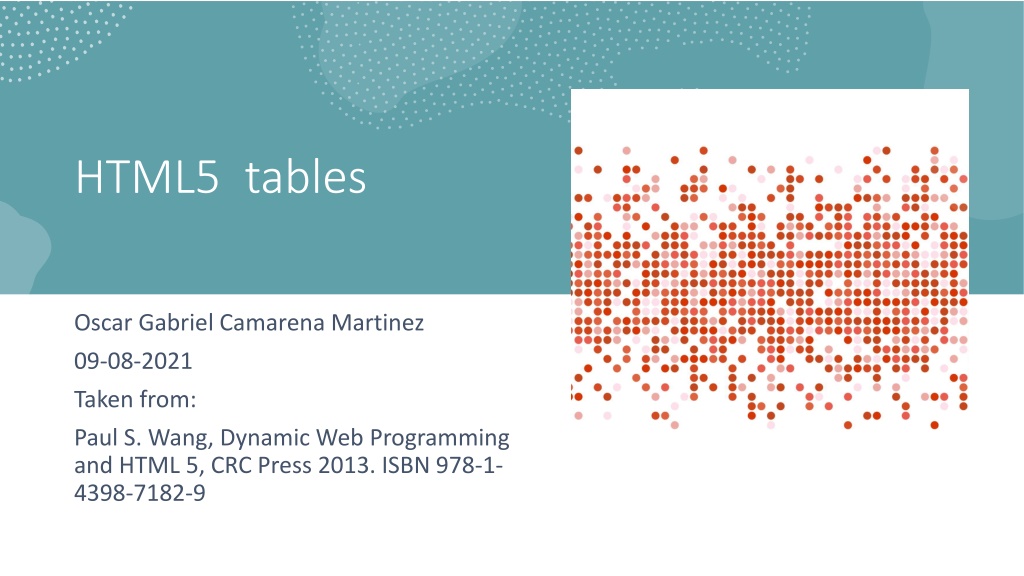 HTML5 tables

Oscar Gabriel Camarena Martinez

09-08-2021

Taken from:

Paul S. Wang, Dynamic Web Programming and HTML 5, CRC Press 2013. ISBN 978-1-4398-7182-9